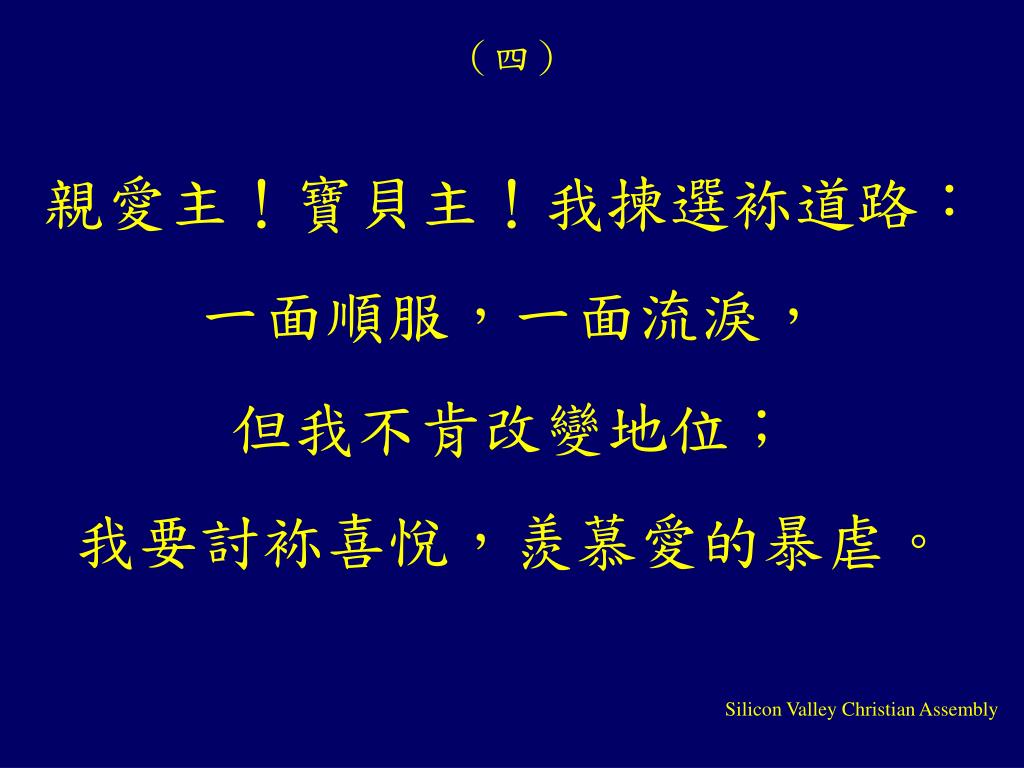 （四）

親愛主！寶貝主！我揀選祢道路：

一面順服，一面流淚，

但我不肯改變地位；

我要討祢喜悅，羨慕愛的暴虐。

Silicon Valley Christian Assembly